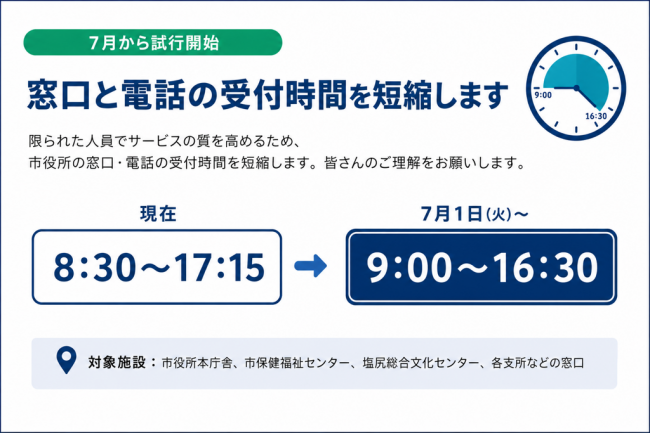 7月から試行開始

窓口と電話の受付時間を短縮します

9:00
16:30

限られた人員でサービスの質を高めるため、
市役所の窓口・電話の受付時間を短縮します。皆さんのご理解をお願いします。

現在

8:30～17:15

7月1日(火)～

9:00～16:30

対象施設：市役所本庁舎、市保健福祉センター、塩尻総合文化センター、各支所などの窓口